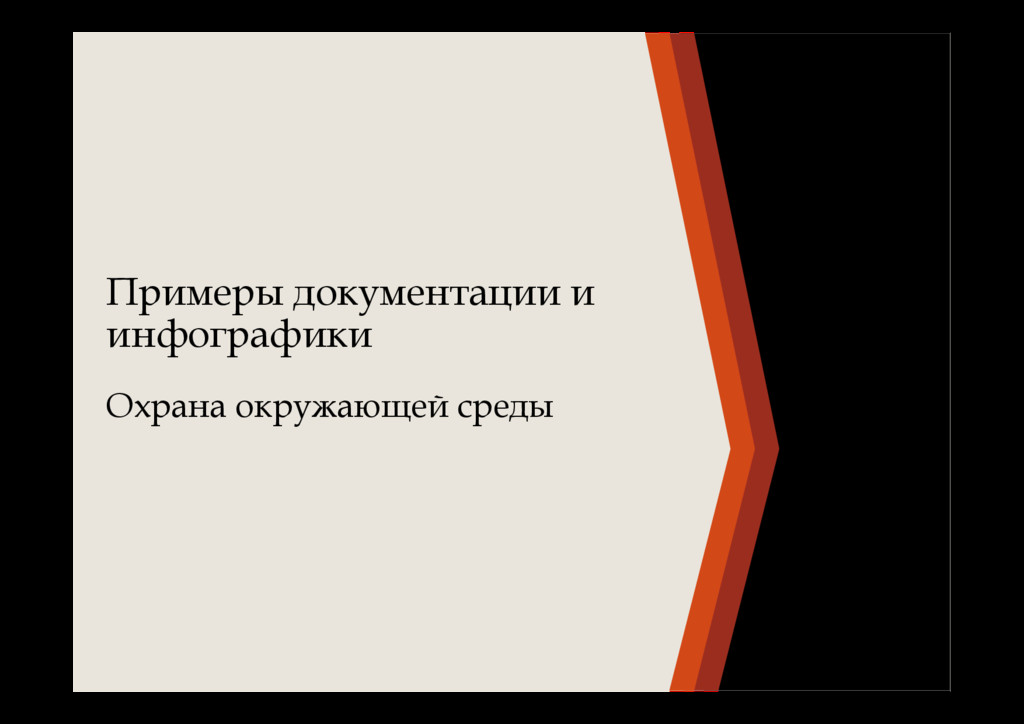 Примеры документации и инфографики

Охрана окружающей среды